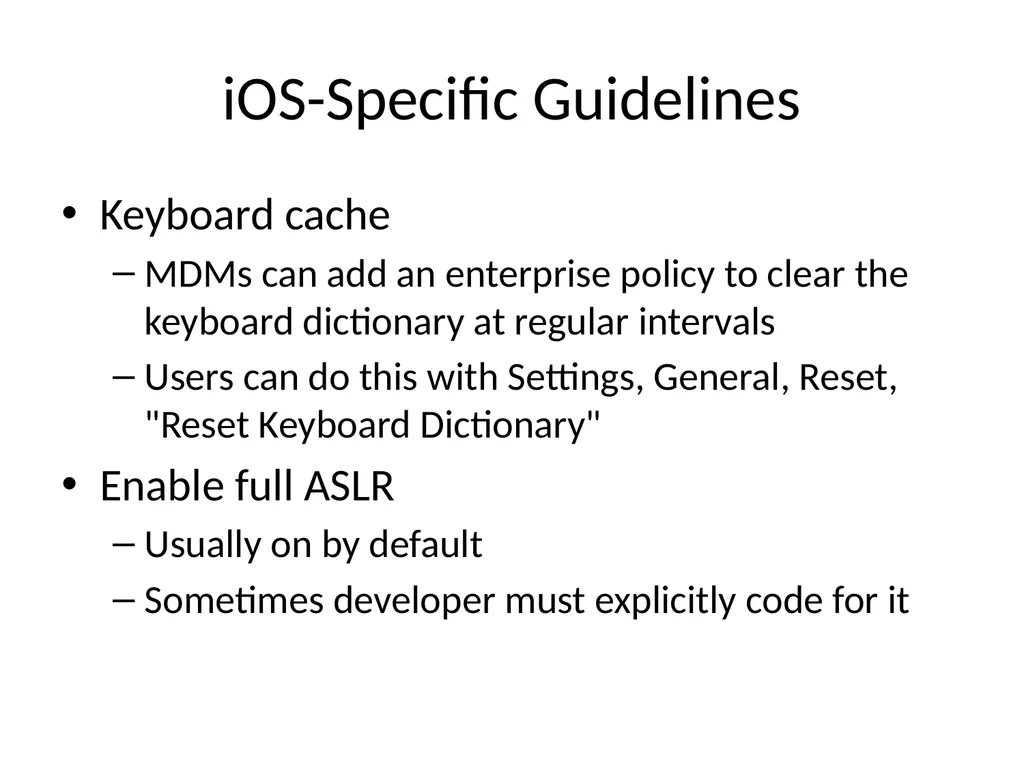 iOS-Specific Guidelines

• Keyboard cache
– MDMs can add an enterprise policy to clear the keyboard dictionary at regular intervals
– Users can do this with Settings, General, Reset, "Reset Keyboard Dictionary"

• Enable full ASLR
– Usually on by default
– Sometimes developer must explicitly code for it